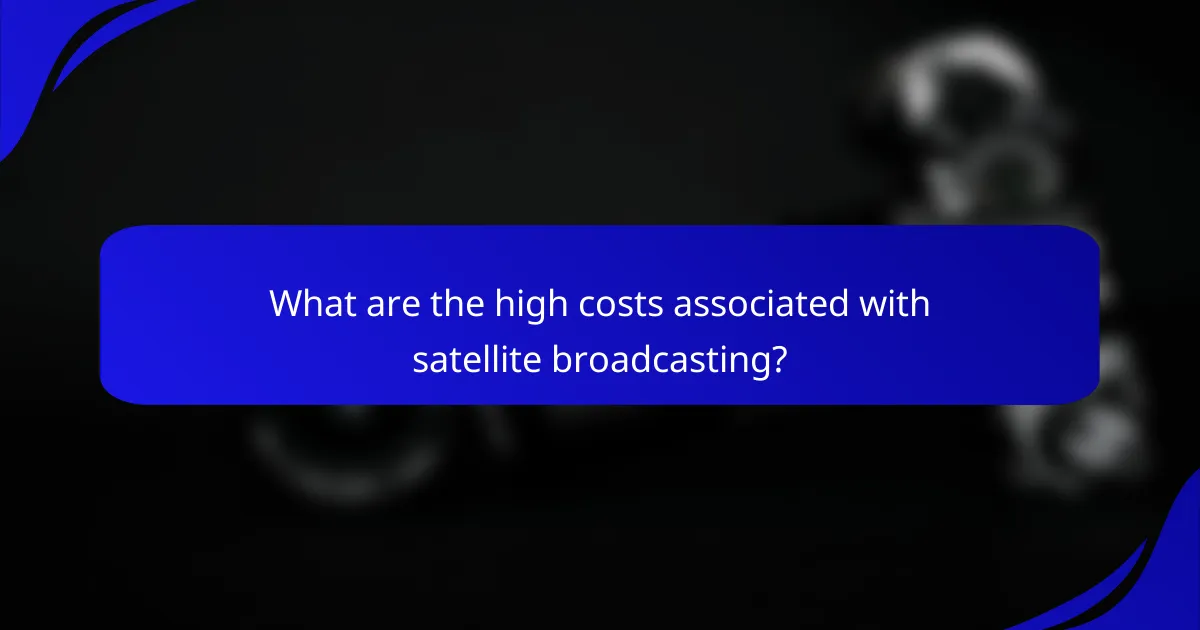 What are the high costs associated with satellite broadcasting?